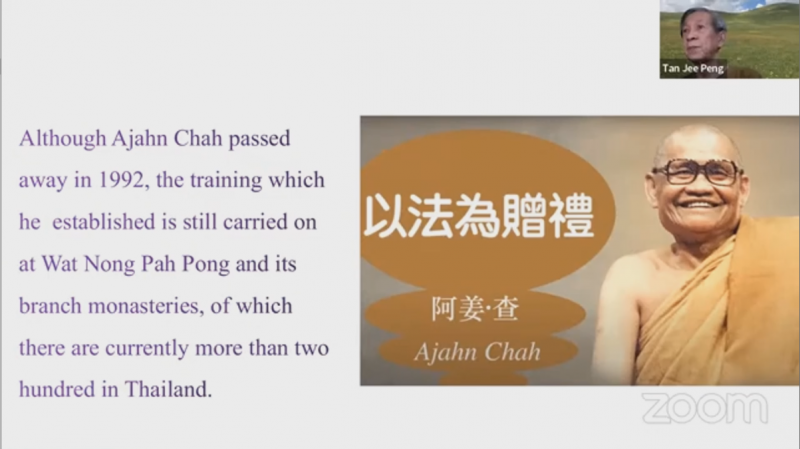 Tan Jee Peng

Although Ajahn Chah passed away in 1992, the training which he established is still carried on at Wat Nong Pah Pong and its branch monasteries, of which there are currently more than two hundred in Thailand.

以法為贈禮

阿姜·查

Ajahn Chah

zoom